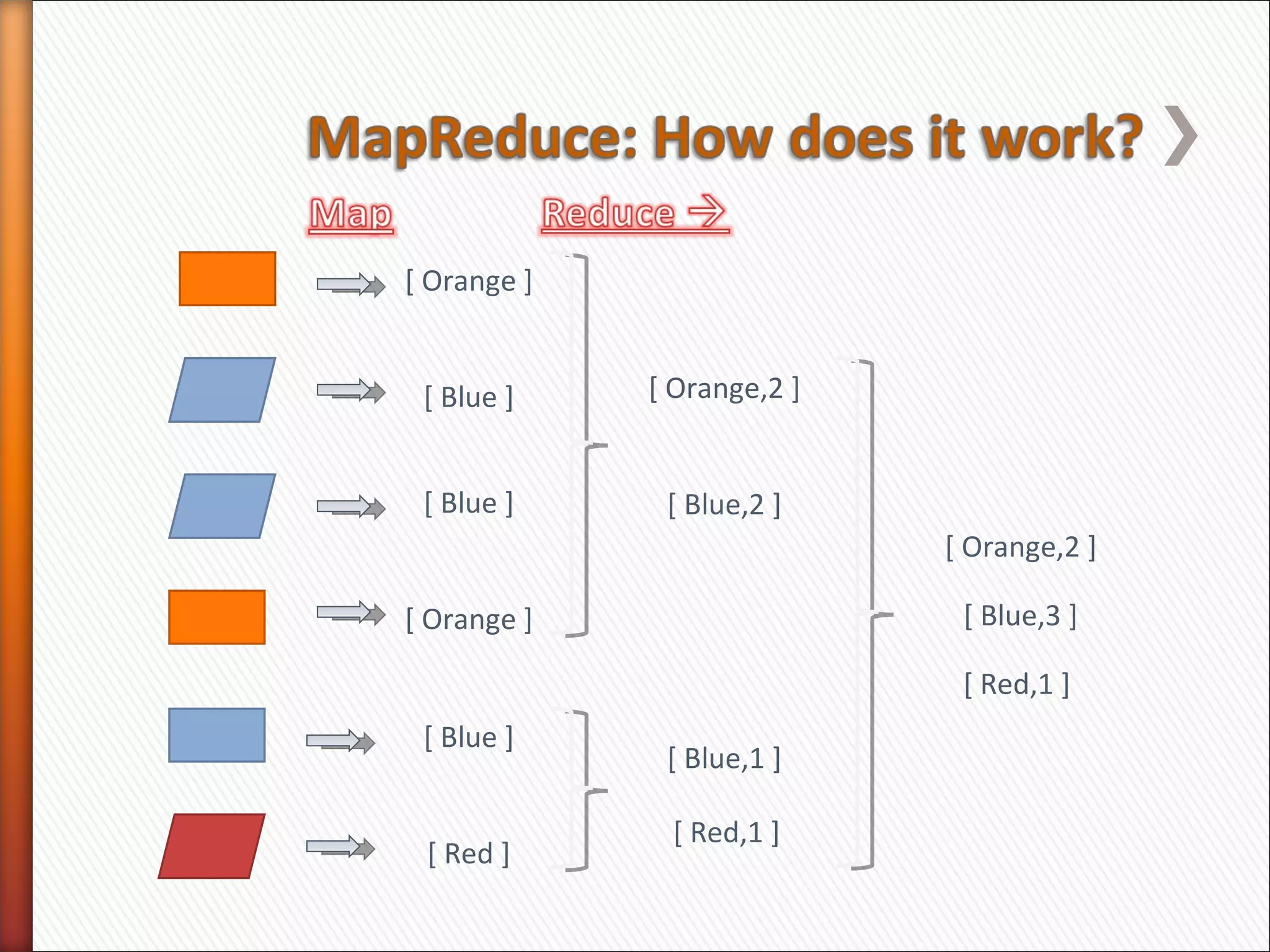 MapReduce: How does it work?

Map

Reduce →

[ Orange ]

[ Blue ]

[ Blue ]

[ Orange ]

[ Blue ]

[ Red ]

[ Orange,2 ]

[ Blue,2 ]

[ Blue,1 ]

[ Red,1 ]

[ Orange,2 ]

[ Blue,3 ]

[ Red,1 ]